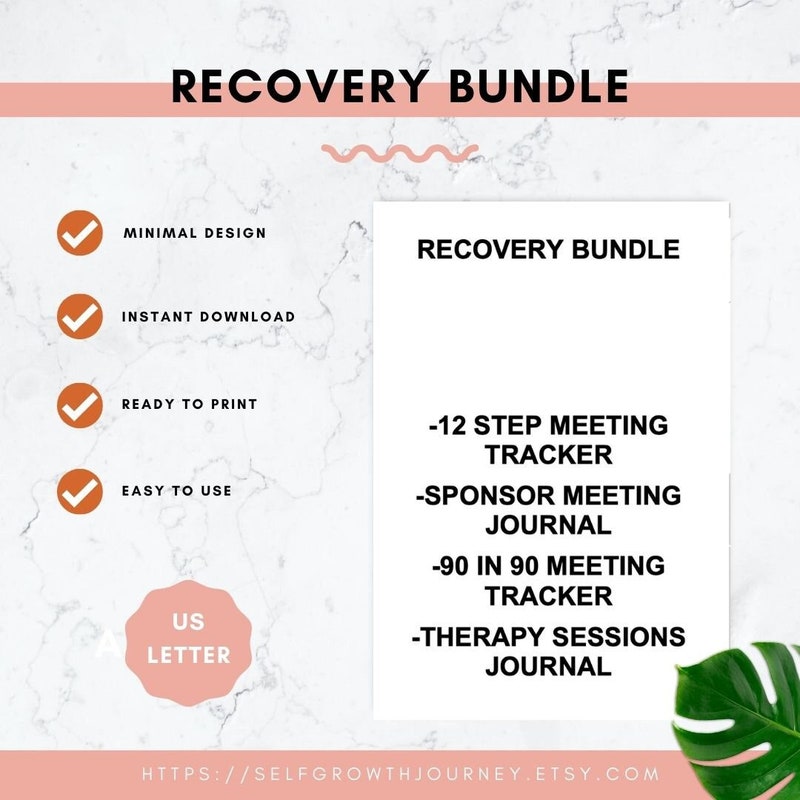 RECOVERY BUNDLE

MINIMAL DESIGN

INSTANT DOWNLOAD

READY TO PRINT

EASY TO USE

A

US LETTER

RECOVERY BUNDLE

-12 STEP MEETING TRACKER

-SPONSOR MEETING JOURNAL

-90 IN 90 MEETING TRACKER

-THERAPY SESSIONS JOURNAL

HTTPS://SELFGROWTHJOURNEY.ETSY.COM